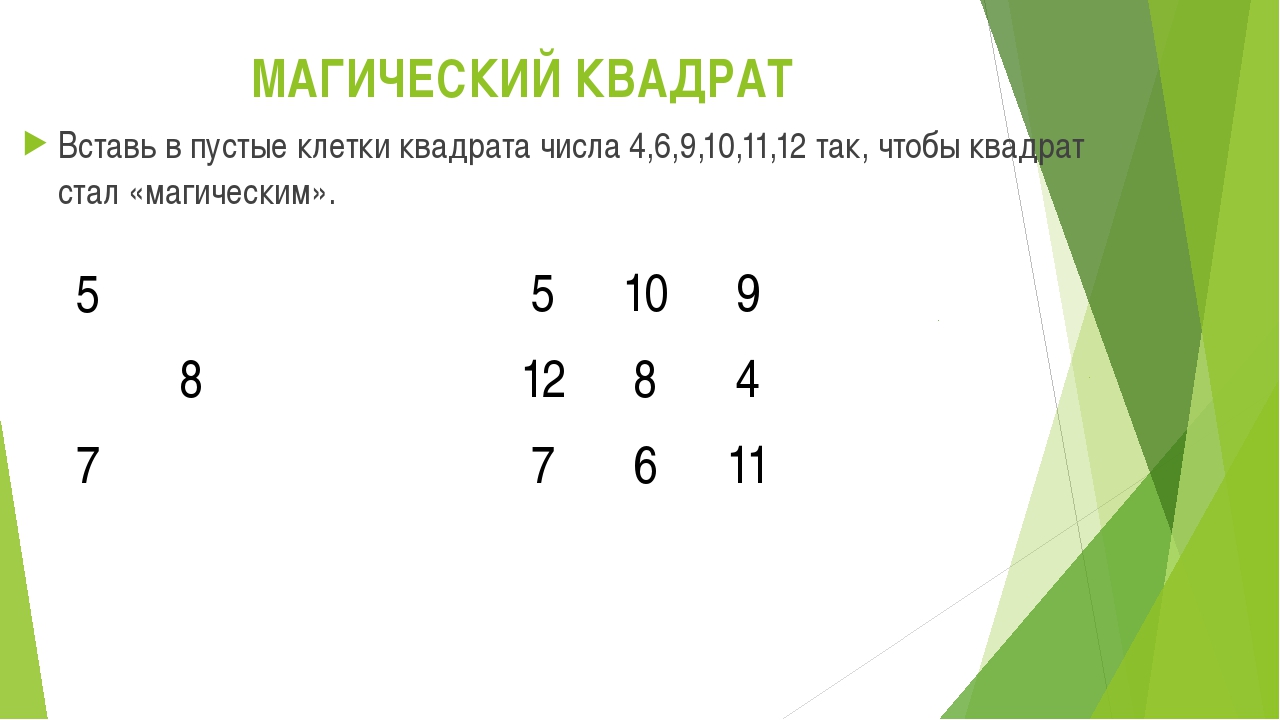 МАГИЧЕСКИЙ КВАДРАТ

Вставь в пустые клетки квадрата числа 4,6,9,10,11,12 так, чтобы квадрат стал «магическим».

| 5 | | |
|---|---|---|
| | 8 | |
| 7 | | |

| 5 | 10 | 9 |
|---|---|---|
| 12 | 8 | 4 |
| 7 | 6 | 11 |